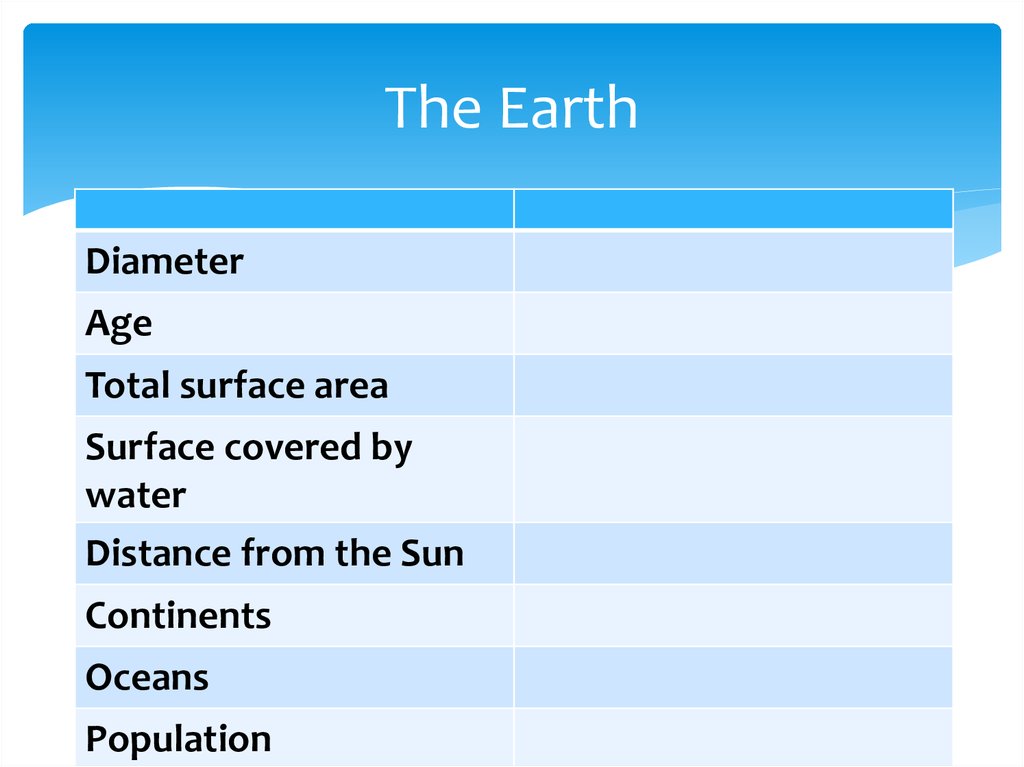 The Earth

| | |
|---|---|
| Diameter | |
| Age | |
| Total surface area | |
| Surface covered by water | |
| Distance from the Sun | |
| Continents | |
| Oceans | |
| Population | |